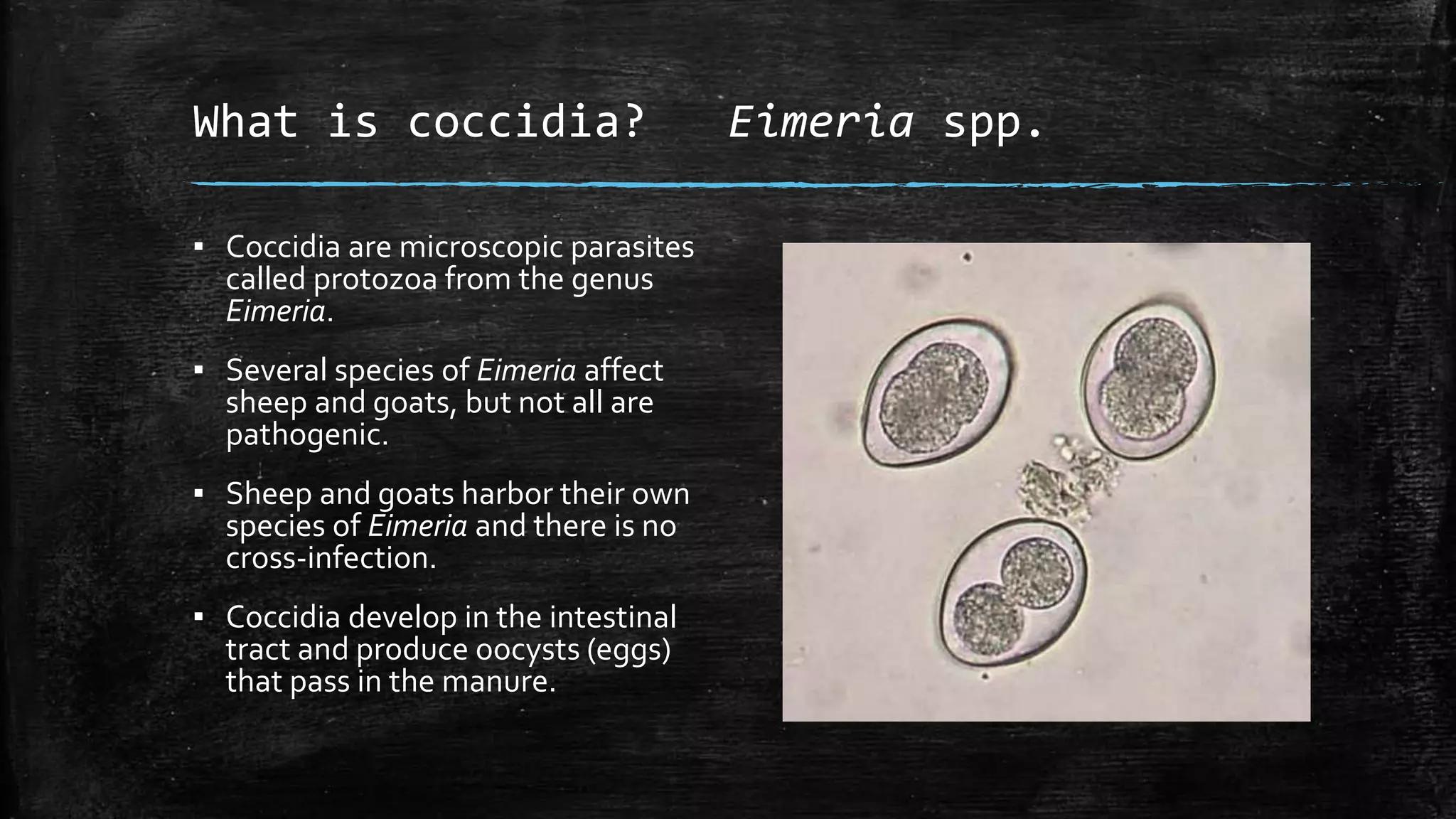 What is coccidia? Eimeria spp.

▪ Coccidia are microscopic parasites called protozoa from the genus Eimeria.

▪ Several species of Eimeria affect sheep and goats, but not all are pathogenic.

▪ Sheep and goats harbor their own species of Eimeria and there is no cross-infection.

▪ Coccidia develop in the intestinal tract and produce oocysts (eggs) that pass in the manure.